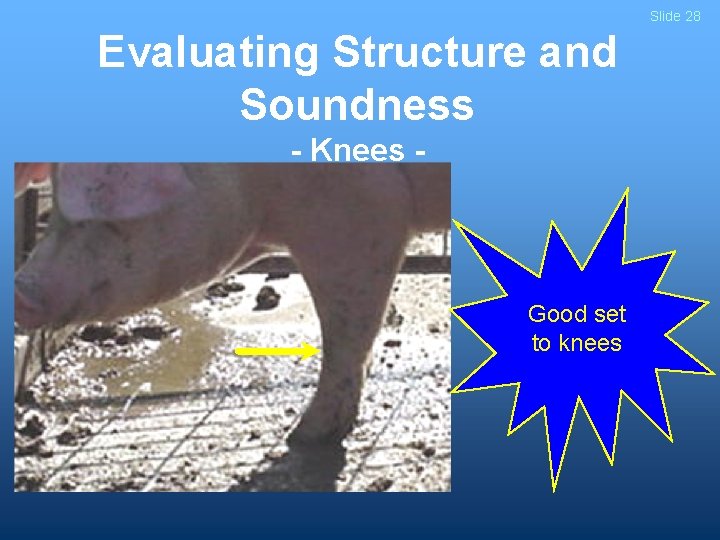 Slide 28

Evaluating Structure and Soundness

- Knees -

Good set to knees